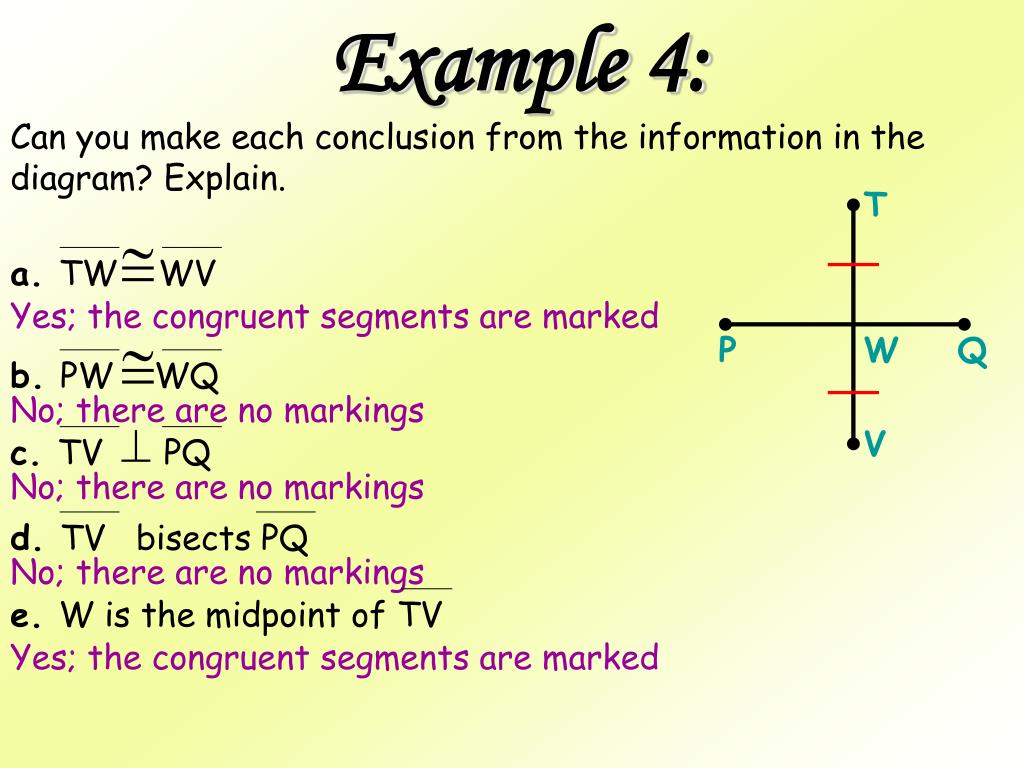 Example 4:

Can you make each conclusion from the information in the diagram? Explain.

a. $\overline{TW} \cong \overline{WV}$
Yes; the congruent segments are marked

b. $\overline{PW} \cong \overline{WQ}$
No; there are no markings

c. $\overline{TV} \perp \overline{PQ}$
No; there are no markings

d. $\overline{TV}$ bisects $\overline{PQ}$
No; there are no markings

e. W is the midpoint of $\overline{TV}$
Yes; the congruent segments are marked

T
P
W
Q
V